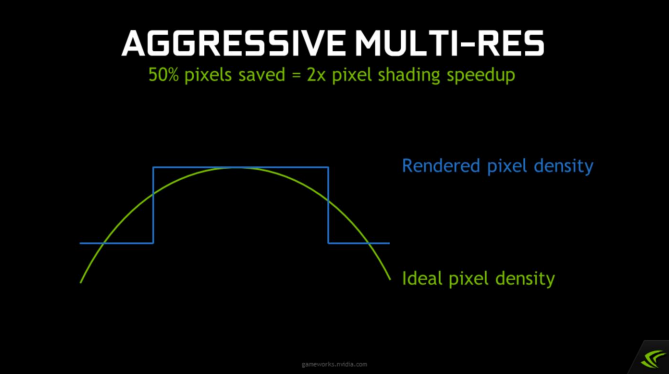 AGGRESSIVE MULTI-RES
50% pixels saved = 2x pixel shading speedup

Rendered pixel density

Ideal pixel density

gameworks.nvidia.com